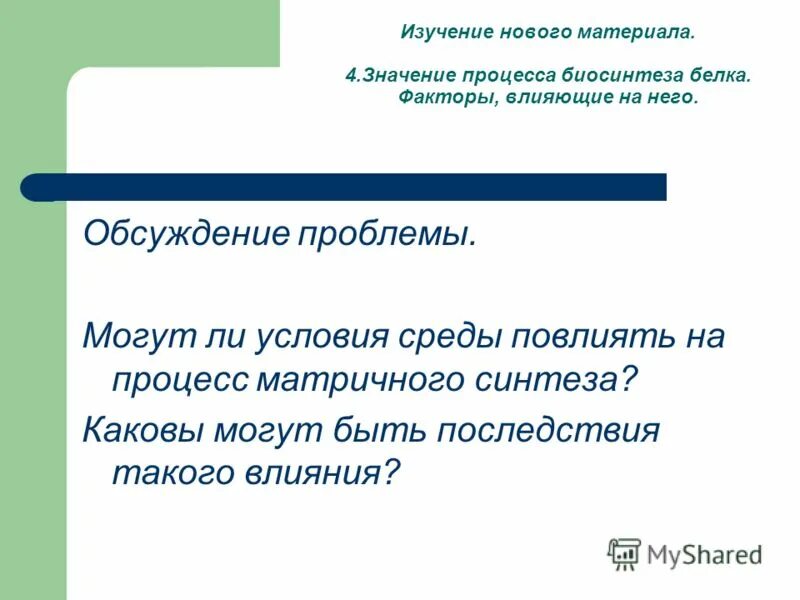 Изучение нового материала.

4.Значение процесса биосинтеза белка. Факторы, влияющие на него.

Обсуждение проблемы.

Могут ли условия среды повлиять на процесс матричного синтеза?

Каковы могут быть последствия такого влияния?

MyShared